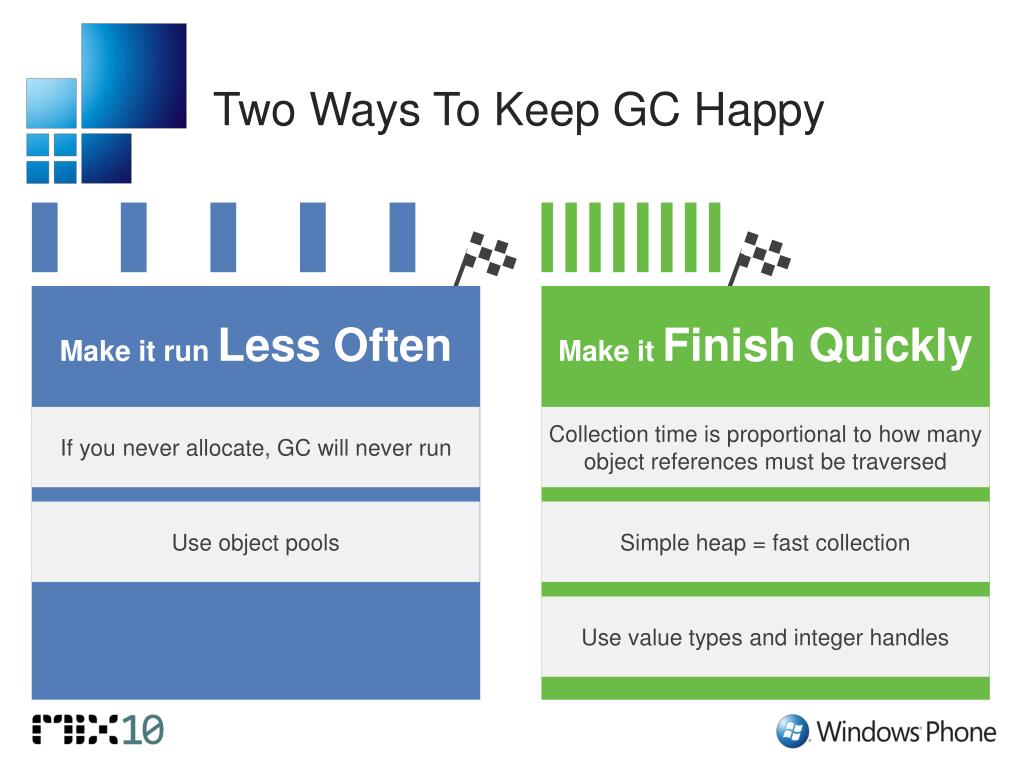 Two Ways To Keep GC Happy

Make it run Less Often

If you never allocate, GC will never run

Use object pools

Make it Finish Quickly

Collection time is proportional to how many object references must be traversed

Simple heap = fast collection

Use value types and integer handles

MIX10

Windows Phone